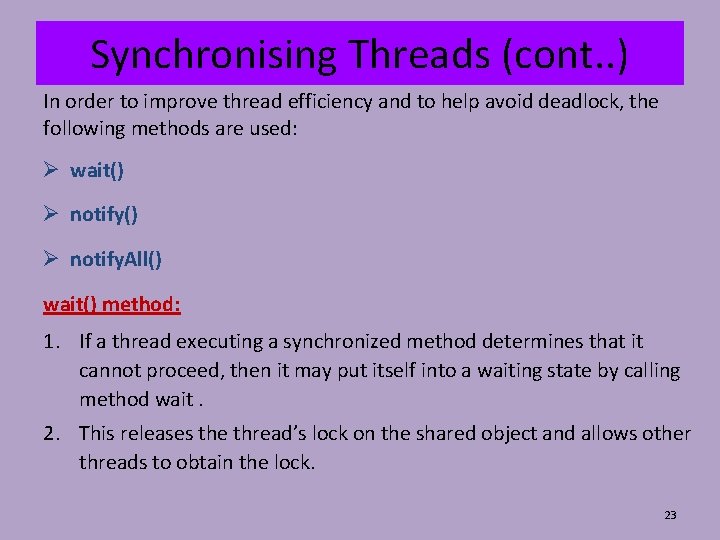 Synchronising Threads (cont..)

In order to improve thread efficiency and to help avoid deadlock, the following methods are used:

➢ wait()

➢ notify()

➢ notifyAll()

wait() method:

1. If a thread executing a synchronized method determines that it cannot proceed, then it may put itself into a waiting state by calling method wait .

2. This releases the thread's lock on the shared object and allows other threads to obtain the lock.

23